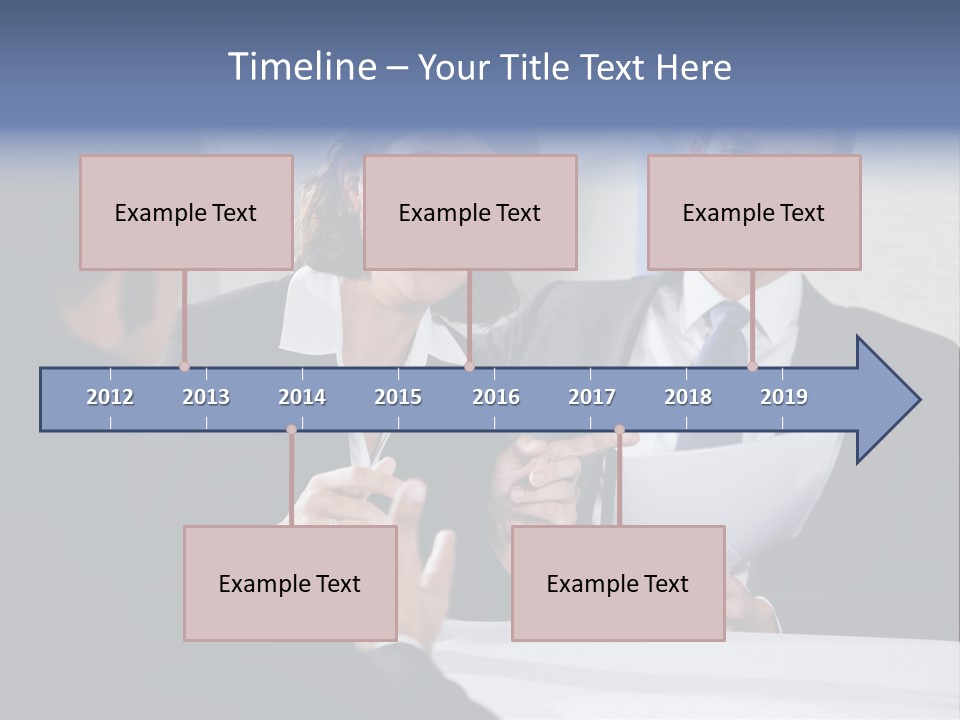 Timeline – Your Title Text Here

Example Text

Example Text

Example Text

2012 2013 2014 2015 2016 2017 2018 2019

Example Text

Example Text